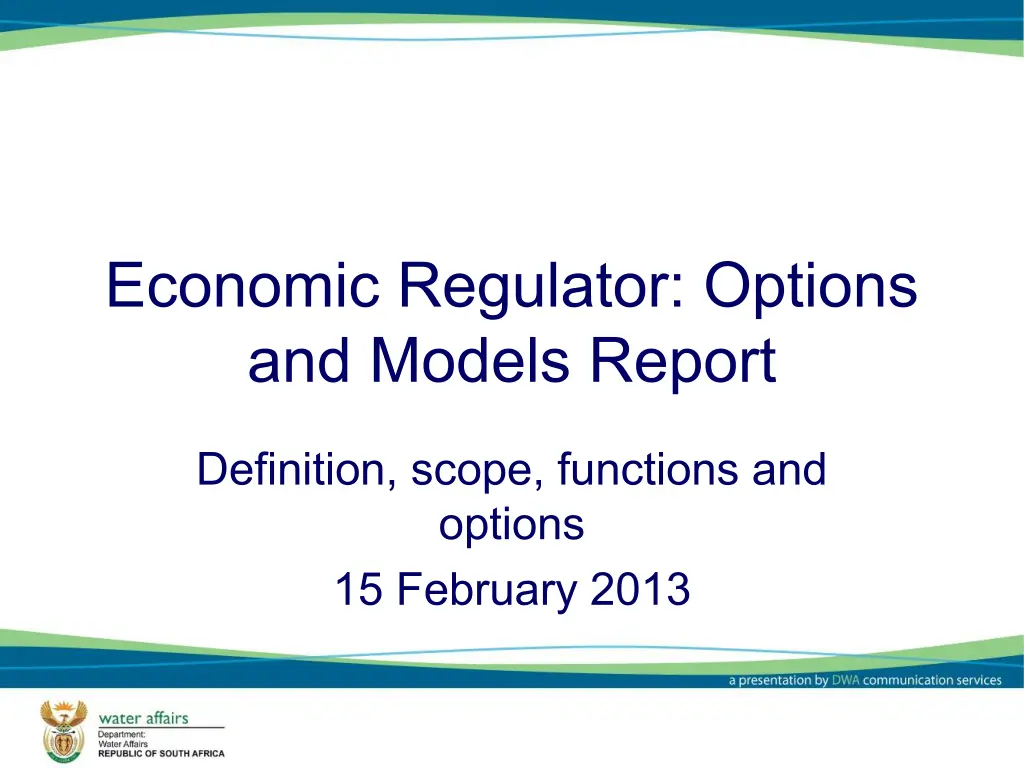 Economic Regulator: Options and Models Report

Definition, scope, functions and options

15 February 2013

a presentation by DWA communication services

water affairs
Department:
Water Affairs
REPUBLIC OF SOUTH AFRICA